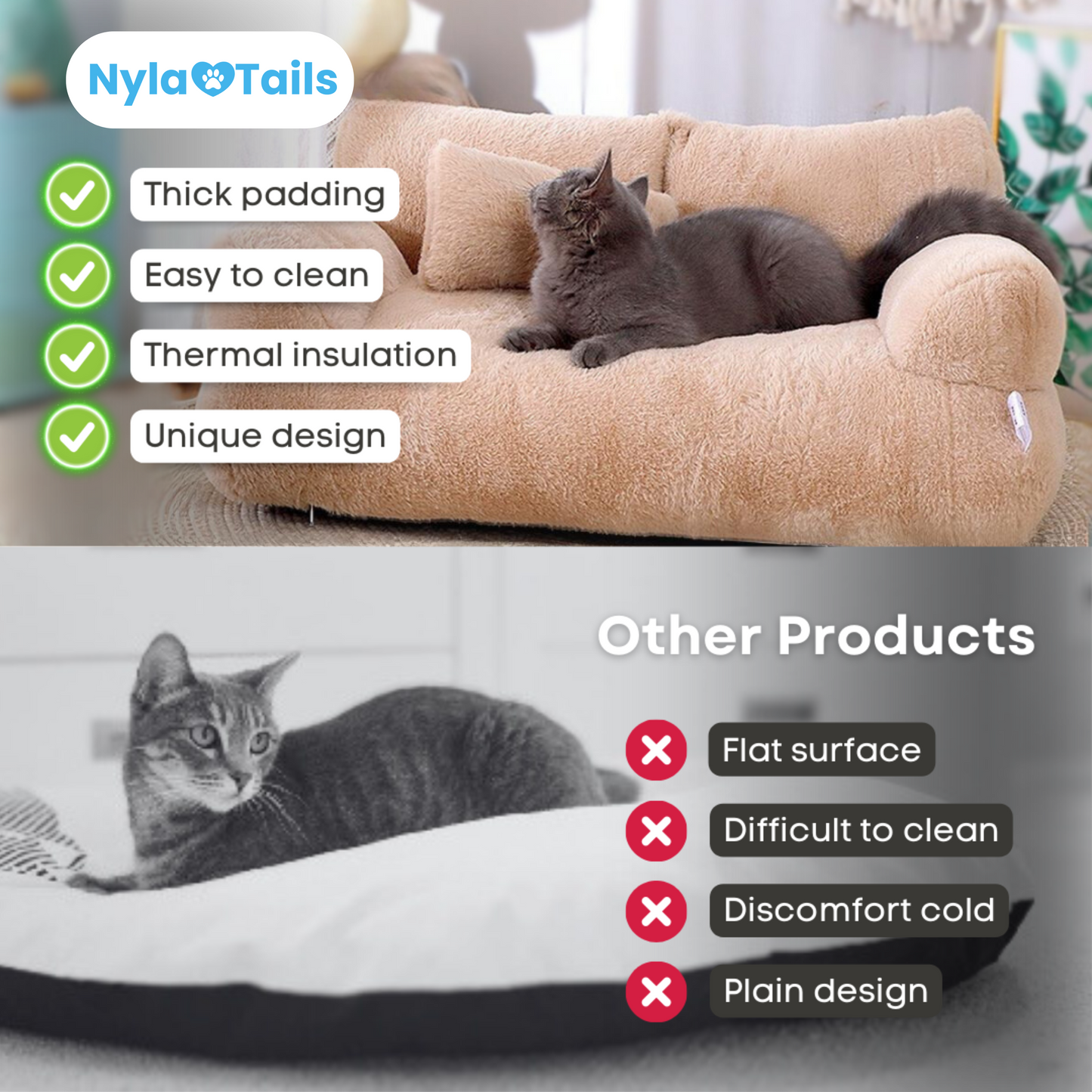 NylaTails

Thick padding

Easy to clean

Thermal insulation

Unique design

Other Products

Flat surface

Difficult to clean

Discomfort cold

Plain design